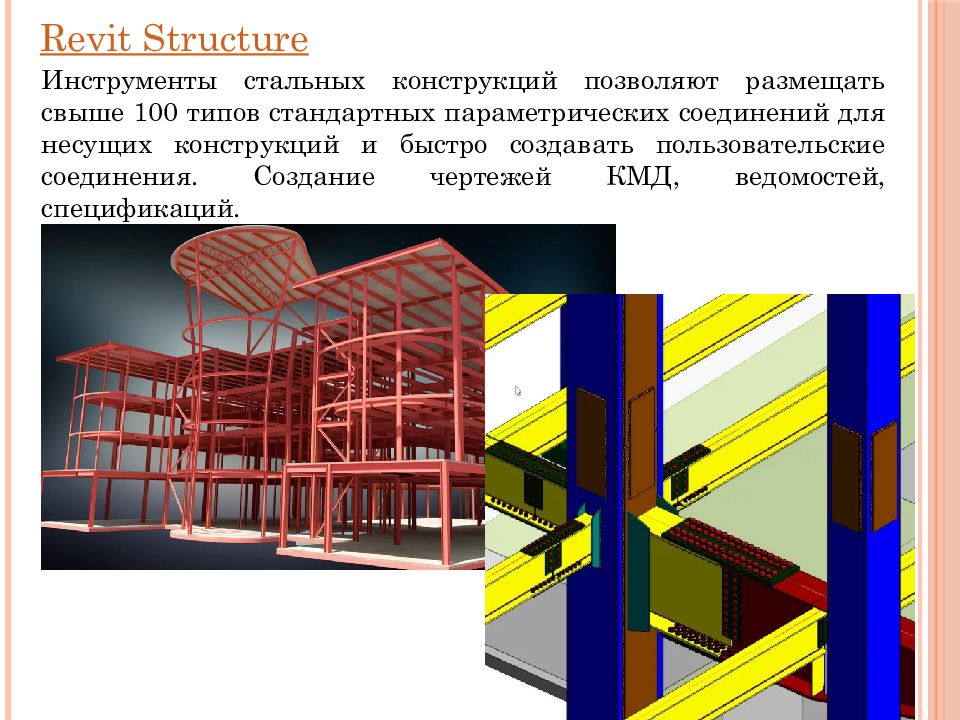 Revit Structure

Инструменты стальных конструкций позволяют размещать свыше 100 типов стандартных параметрических соединений для несущих конструкций и быстро создавать пользовательские соединения. Создание чертежей КМД, ведомостей, спецификаций.